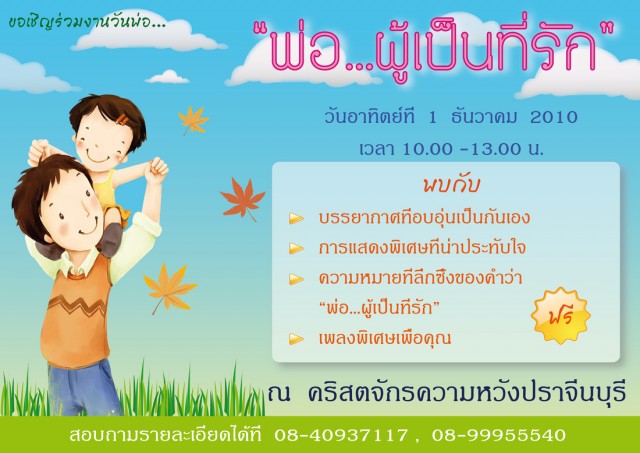 ขอเชิญร่วมงานวันพ่อ...

"พ่อ...ผู้เป็นที่รัก"

วันอาทิตย์ที่ 1 ธันวาคม 2010

เวลา 10.00 -13.00 น.

พบกับ

บรรยากาศที่อบอุ่นเป็นกันเอง

การแสดงพิเศษที่น่าประทับใจ

ความหมายที่ลึกซึ้งของคำว่า "พ่อ...ผู้เป็นที่รัก"

เพลงพิเศษเพื่อคุณ

ฟรี

ณ คริสตจักรความหวังปราจีนบุรี

สอบถามรายละเอียดได้ที่ 08-40937117 , 08-99955540